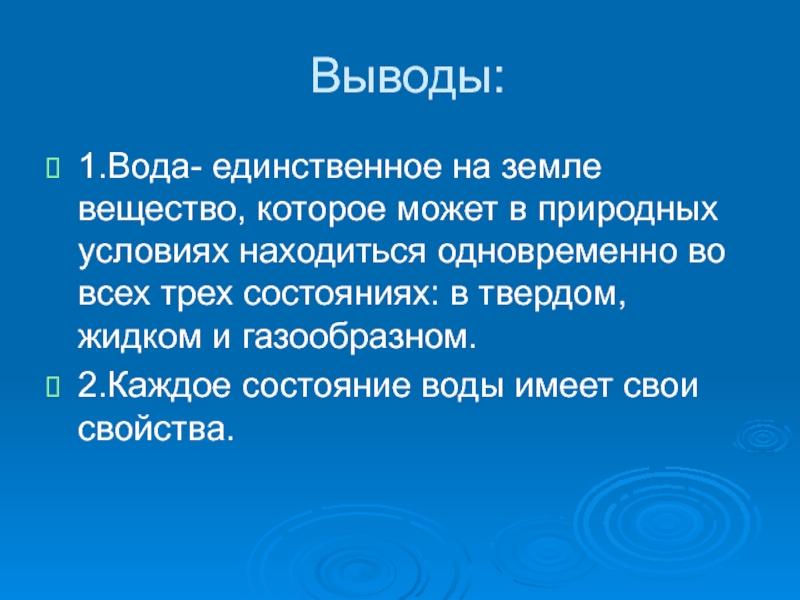 Выводы:

1.Вода- единственное на земле вещество, которое может в природных условиях находиться одновременно во всех трех состояниях: в твердом, жидком и газообразном.

2.Каждое состояние воды имеет свои свойства.